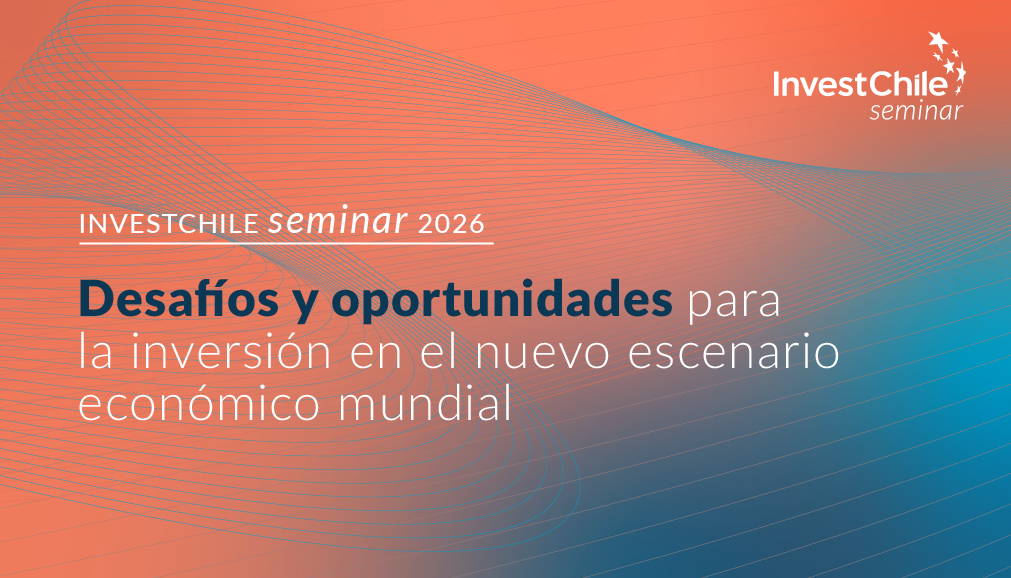 InvestChile
seminar

INVESTCHILE seminar 2026

Desafíos y oportunidades para la inversión en el nuevo escenario económico mundial